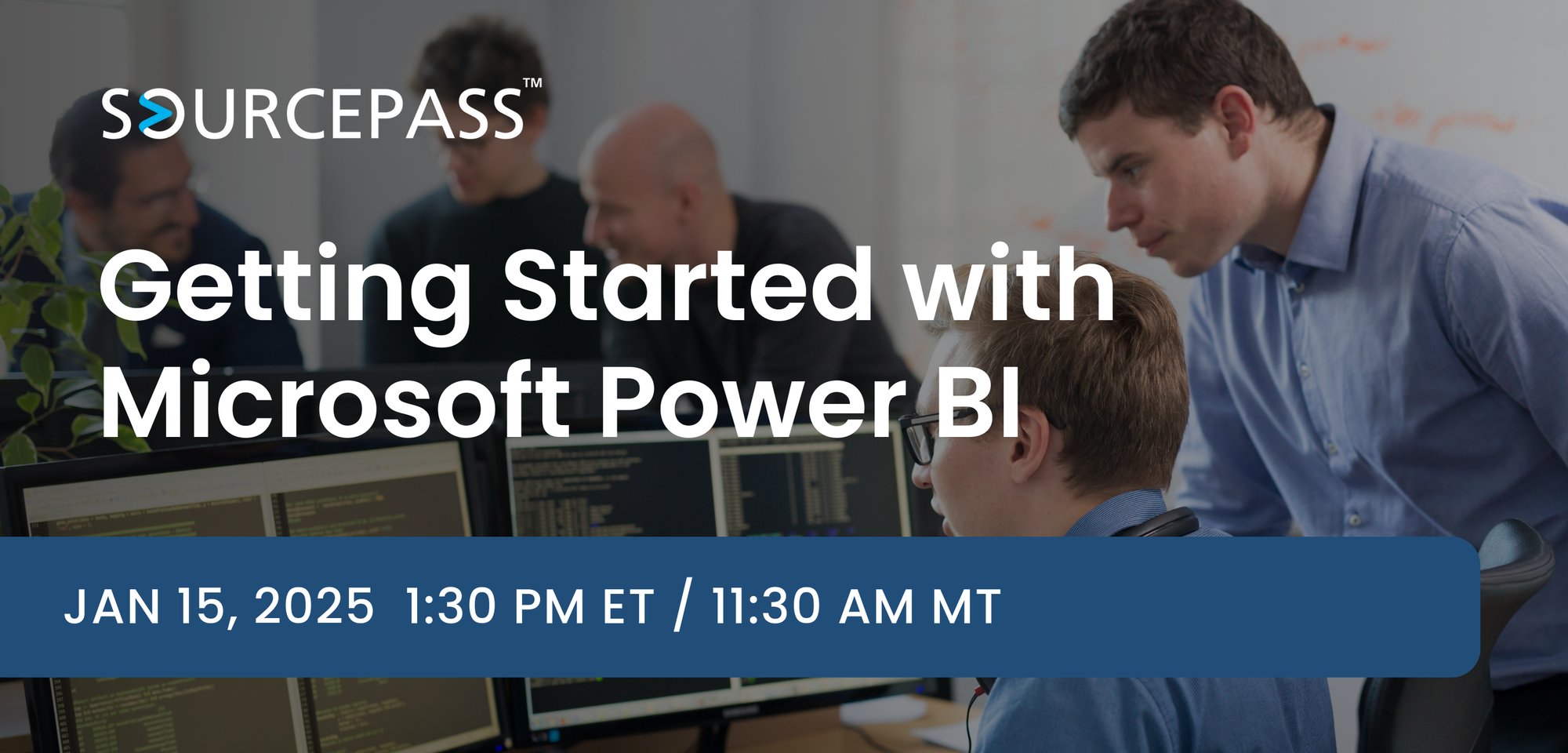 SOURCEPASS™

Getting Started with Microsoft Power BI

JAN 15, 2025 1:30 PM ET / 11:30 AM MT